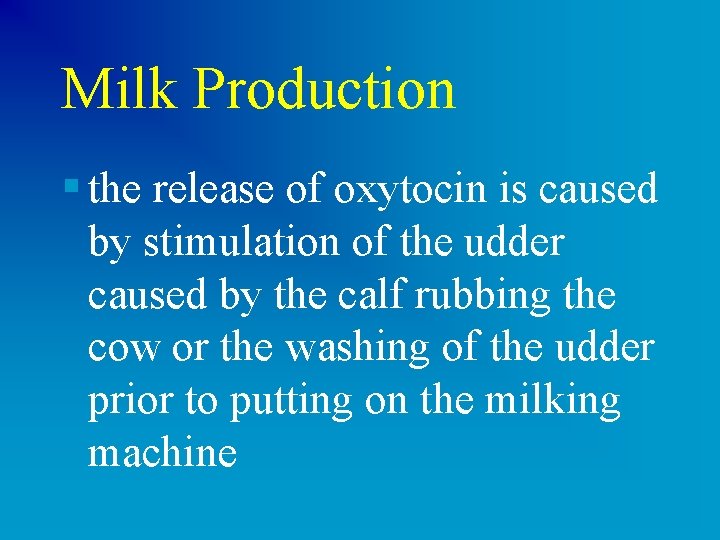 Milk Production

▪ the release of oxytocin is caused by stimulation of the udder caused by the calf rubbing the cow or the washing of the udder prior to putting on the milking machine